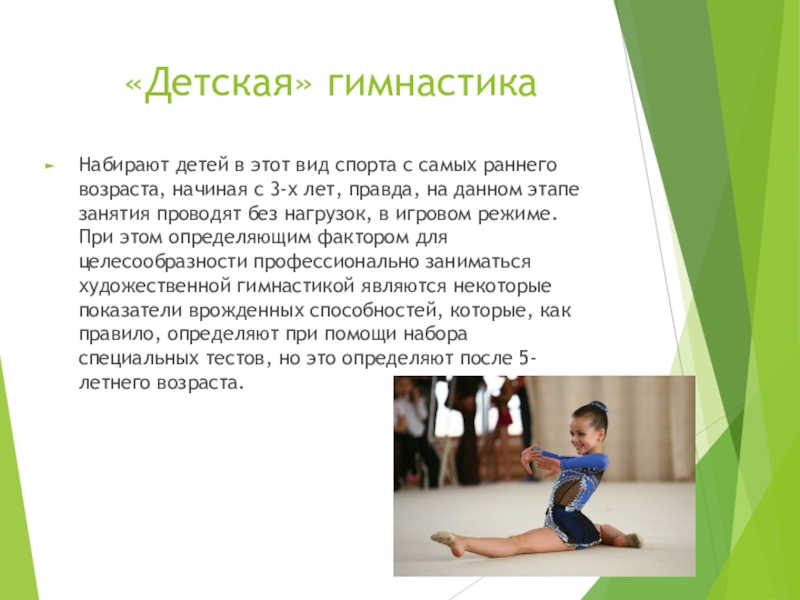 «Детская» гимнастика

Набирают детей в этот вид спорта с самых раннего возраста, начиная с 3-х лет, правда, на данном этапе занятия проводят без нагрузок, в игровом режиме. При этом определяющим фактором для целесообразности профессионально заниматься художественной гимнастикой являются некоторые показатели врожденных способностей, которые, как правило, определяют при помощи набора специальных тестов, но это определяют после 5-летнего возраста.